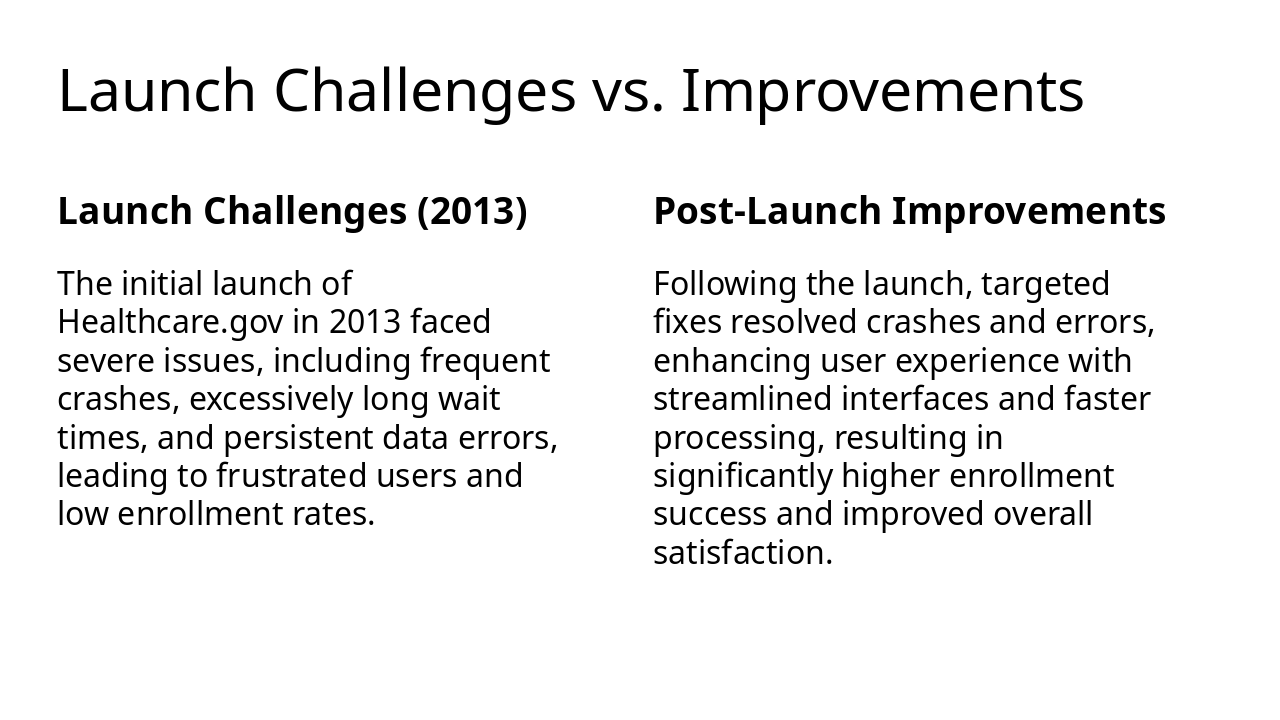 Launch Challenges vs. Improvements

Launch Challenges (2013)

The initial launch of Healthcare.gov in 2013 faced severe issues, including frequent crashes, excessively long wait times, and persistent data errors, leading to frustrated users and low enrollment rates.

Post-Launch Improvements

Following the launch, targeted fixes resolved crashes and errors, enhancing user experience with streamlined interfaces and faster processing, resulting in significantly higher enrollment success and improved overall satisfaction.